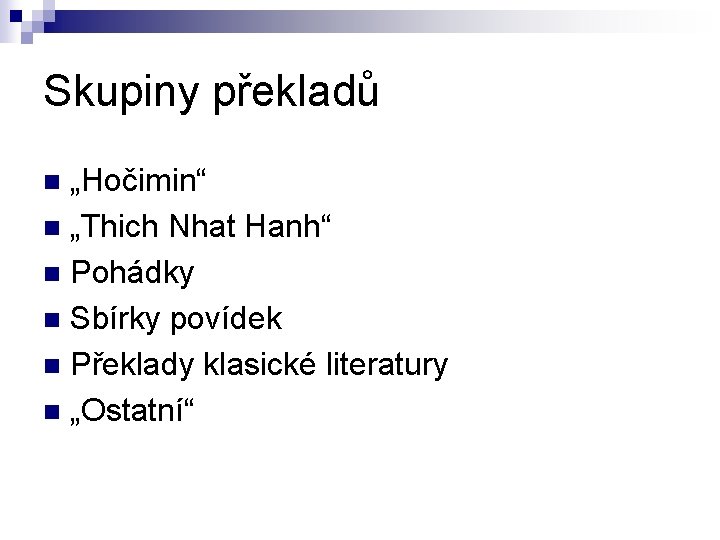 Skupiny překladů

- „Hočimin“
- „Thich Nhat Hanh“
- Pohádky
- Sbírky povídek
- Překlady klasické literatury
- „Ostatní“